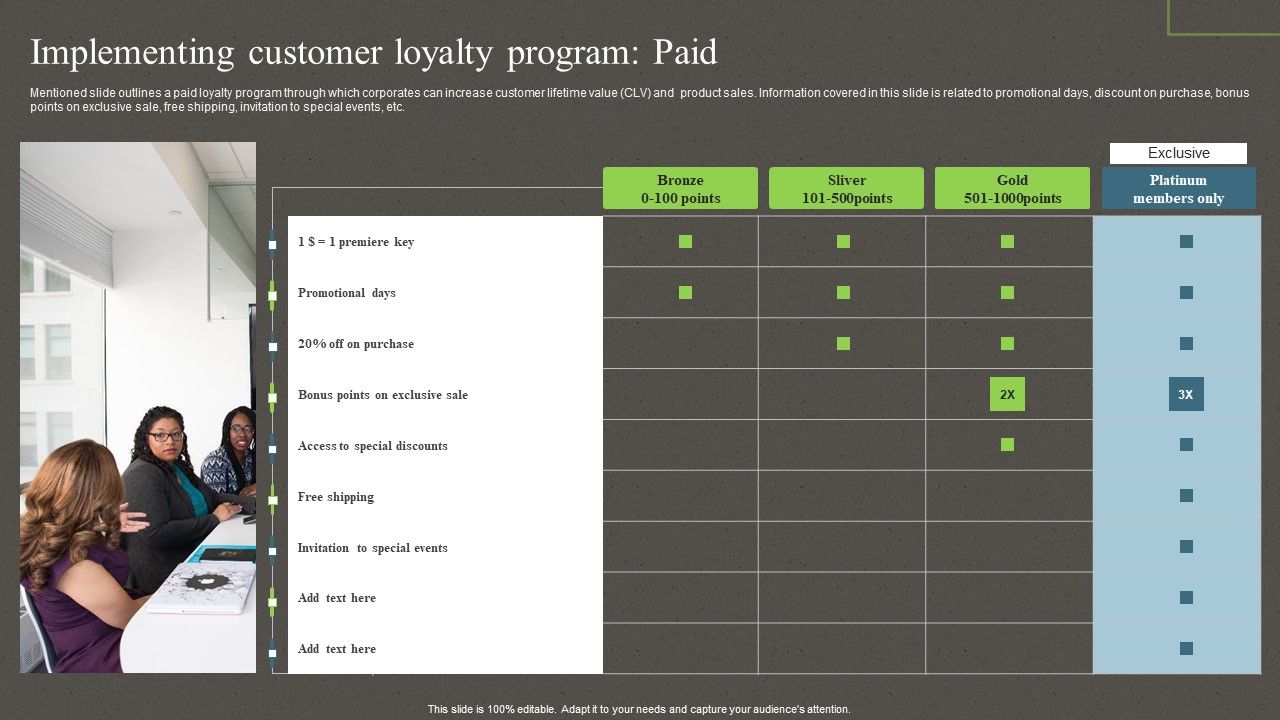 Implementing customer loyalty program: Paid

Mentioned slide outlines a paid loyalty program through which corporates can increase customer lifetime value (CLV) and product sales. Information covered in this slide is related to promotional days, discount on purchase, bonus points on exclusive sale, free shipping, invitation to special events, etc.

Exclusive

| | Bronze 0-100 points | Sliver 101-500points | Gold 501-1000points | Platinum members only |
|---|---|---|---|---|
| 1 $ = 1 premiere key | ■ | ■ | ■ | ■ |
| Promotional days | ■ | ■ | ■ | ■ |
| 20% off on purchase | | ■ | ■ | ■ |
| Bonus points on exclusive sale | | | 2X | 3X |
| Access to special discounts | | | ■ | ■ |
| Free shipping | | | | ■ |
| Invitation to special events | | | | ■ |
| Add text here | | | | ■ |
| Add text here | | | | ■ |

This slide is 100% editable. Adapt it to your needs and capture your audience's attention.